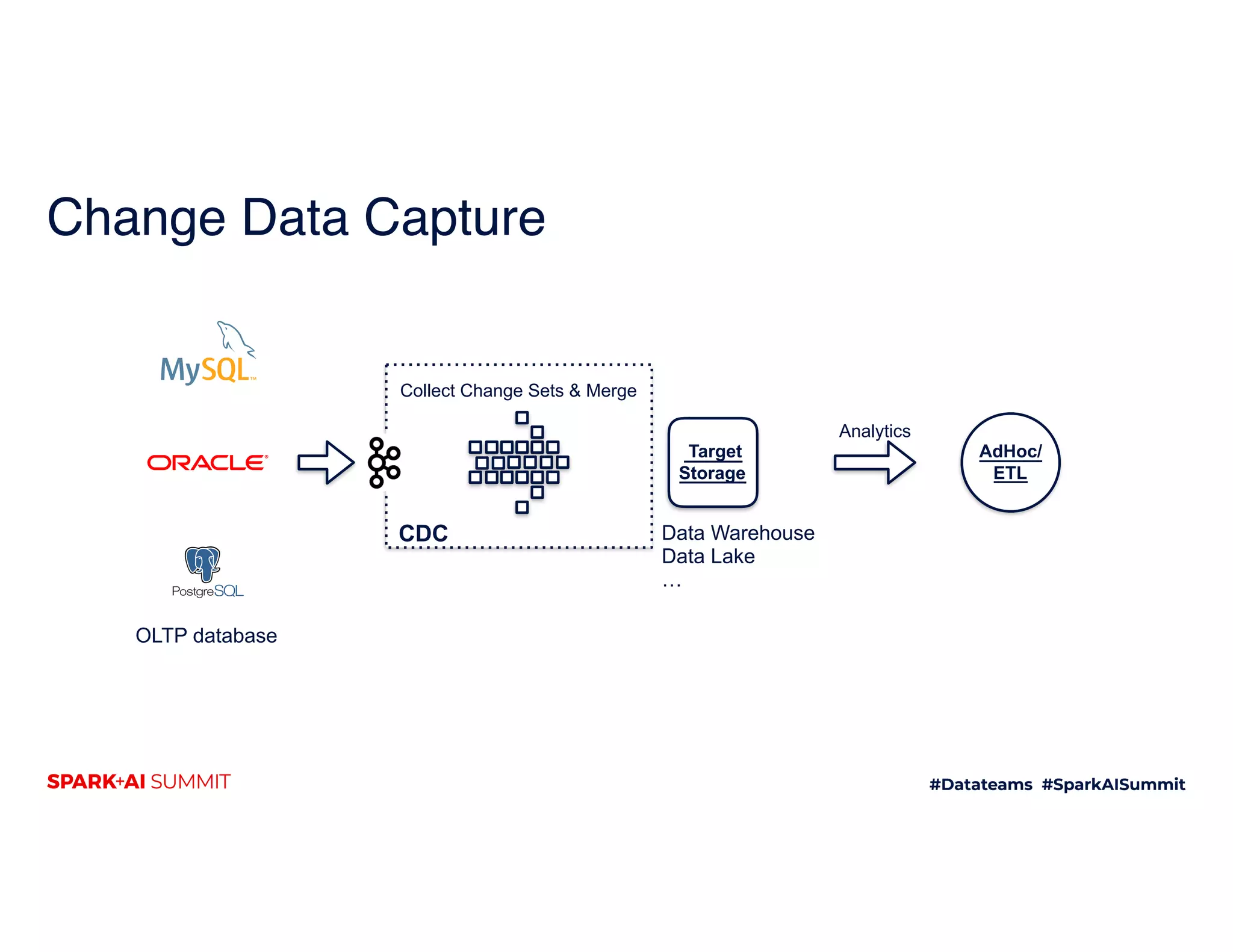 Change Data Capture

MySQL

ORACLE

PostgreSQL

OLTP database

Collect Change Sets & Merge

CDC

Target Storage

Data Warehouse
Data Lake
…

Analytics

AdHoc/ ETL

SPARK+AI SUMMIT

#Datateams #SparkAISummit